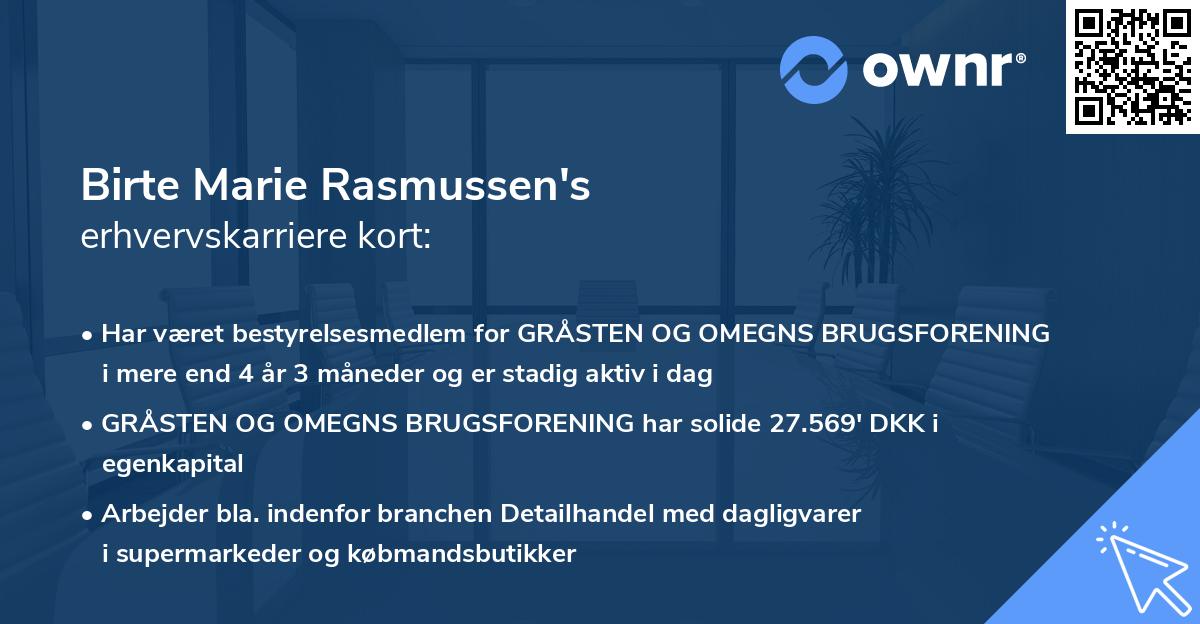 ownr®

Birte Marie Rasmussen's
erhvervskarriere kort:

• Har været bestyrelsesmedlem for GRÅSTEN OG OMEGNS BRUGSFORENING i mere end 4 år 3 måneder og er stadig aktiv i dag

• GRÅSTEN OG OMEGNS BRUGSFORENING har solide 27.569' DKK i egenkapital

• Arbejder bla. indenfor branchen Detailhandel med dagligvarer i supermarkeder og købmandsbutikker